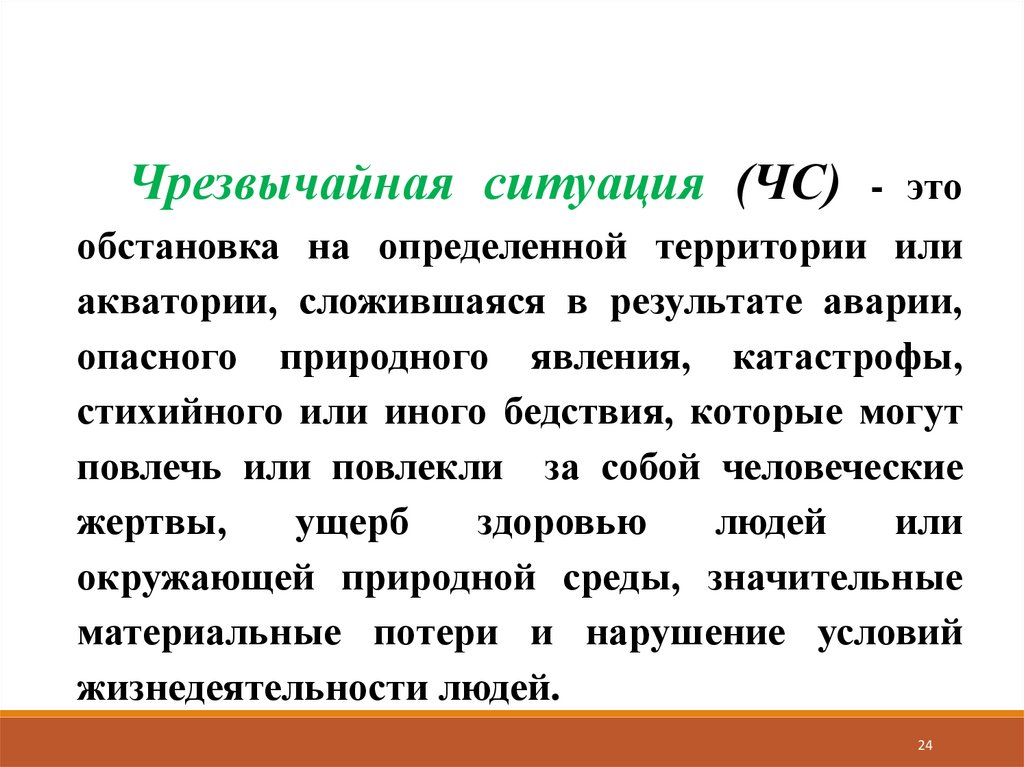 Чрезвычайная ситуация (ЧС) - это обстановка на определенной территории или акватории, сложившаяся в результате аварии, опасного природного явления, катастрофы, стихийного или иного бедствия, которые могут повлечь или повлекли за собой человеческие жертвы, ущерб здоровью людей или окружающей природной среды, значительные материальные потери и нарушение условий жизнедеятельности людей.

24